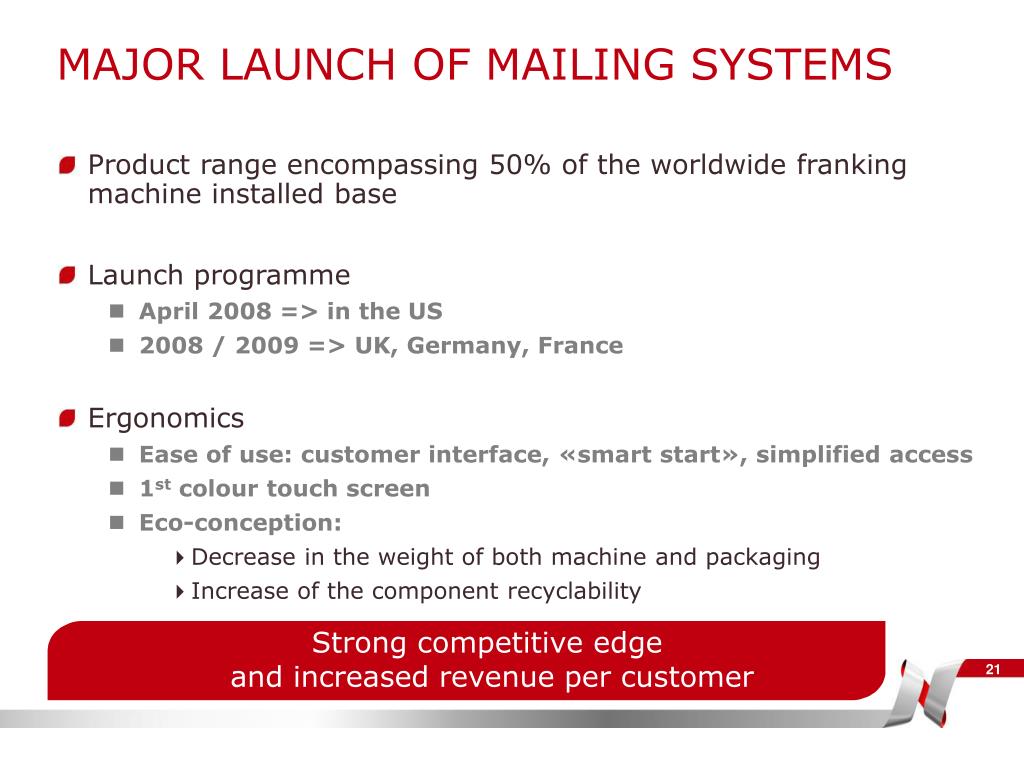 MAJOR LAUNCH OF MAILING SYSTEMS

Product range encompassing 50% of the worldwide franking machine installed base

Launch programme
April 2008 => in the US
2008 / 2009 => UK, Germany, France

Ergonomics
Ease of use: customer interface, «smart start», simplified access
1$^{st}$ colour touch screen
Eco-conception:
Decrease in the weight of both machine and packaging
Increase of the component recyclability

Strong competitive edge
and increased revenue per customer

21